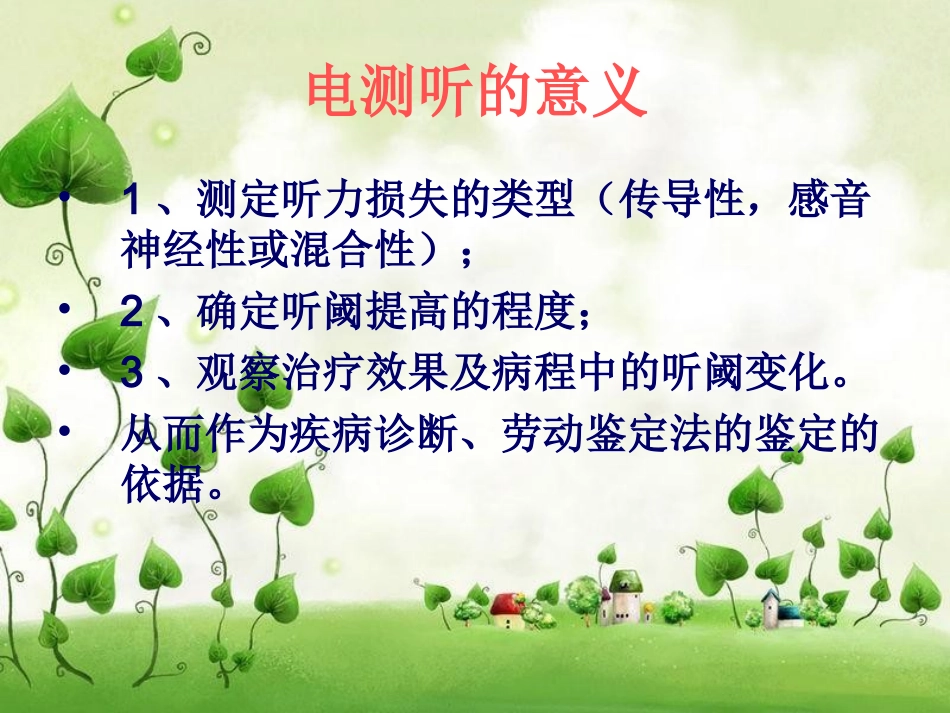 电测听的意义

• 1、测定听力损失的类型（传导性，感音神经性或混合性）；

• 2、确定听阈提高的程度；

• 3、观察治疗效果及病程中的听阈变化。

• 从而作为疾病诊断、劳动鉴定法的鉴定的依据。